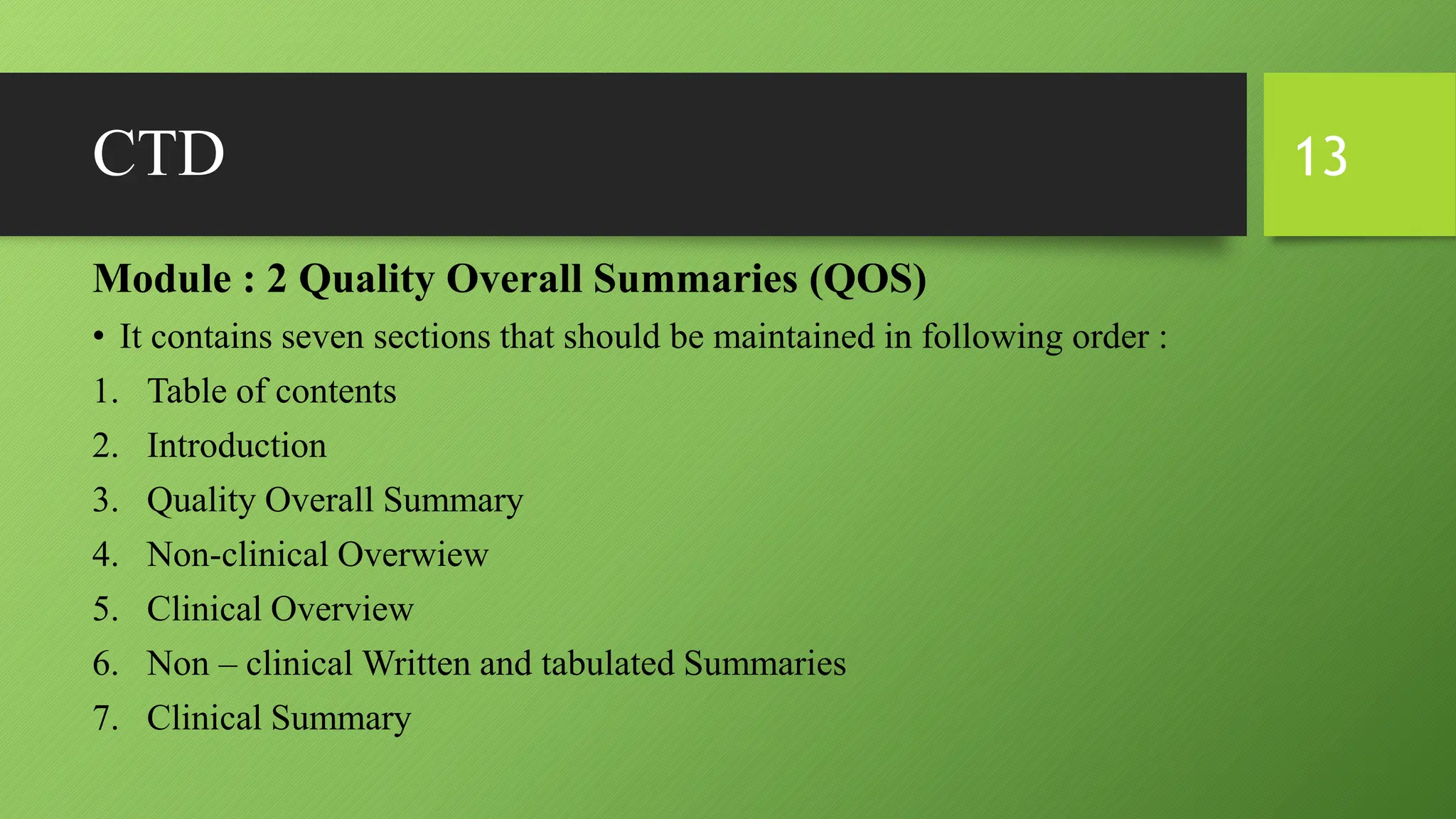 CTD

13

Module : 2 Quality Overall Summaries (QOS)

• It contains seven sections that should be maintained in following order :

1. Table of contents
2. Introduction
3. Quality Overall Summary
4. Non-clinical Overwiew
5. Clinical Overview
6. Non – clinical Written and tabulated Summaries
7. Clinical Summary